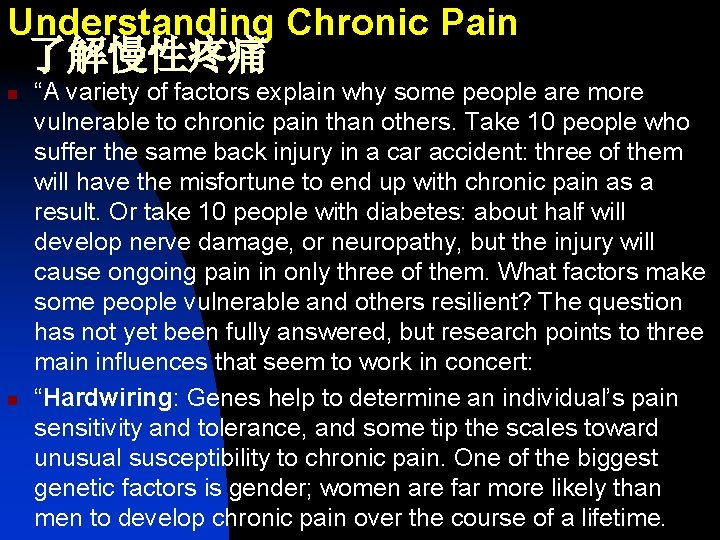 Understanding Chronic Pain
了解慢性疼痛

“A variety of factors explain why some people are more vulnerable to chronic pain than others. Take 10 people who suffer the same back injury in a car accident: three of them will have the misfortune to end up with chronic pain as a result. Or take 10 people with diabetes: about half will develop nerve damage, or neuropathy, but the injury will cause ongoing pain in only three of them. What factors make some people vulnerable and others resilient? The question has not yet been fully answered, but research points to three main influences that seem to work in concert:

“Hardwiring: Genes help to determine an individual’s pain sensitivity and tolerance, and some tip the scales toward unusual susceptibility to chronic pain. One of the biggest genetic factors is gender; women are far more likely than men to develop chronic pain over the course of a lifetime.